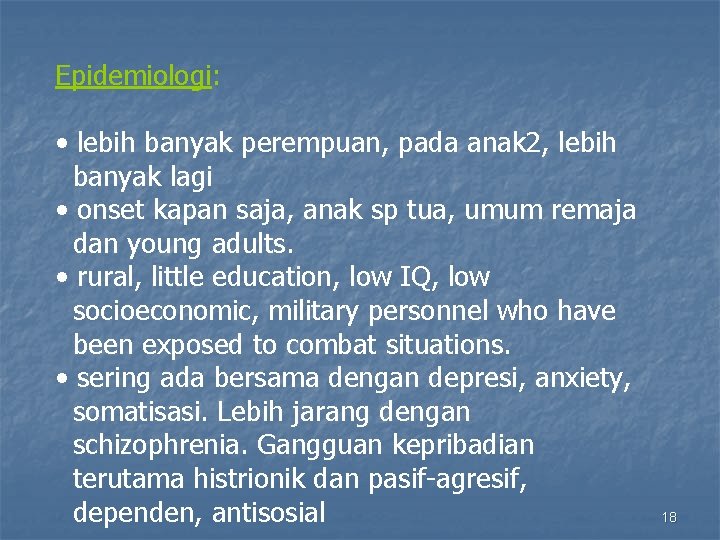 Epidemiologi:

• lebih banyak perempuan, pada anak2, lebih banyak lagi
• onset kapan saja, anak sp tua, umum remaja dan young adults.
• rural, little education, low IQ, low socioeconomic, military personnel who have been exposed to combat situations.
• sering ada bersama dengan depresi, anxiety, somatisasi. Lebih jarang dengan schizophrenia. Gangguan kepribadian terutama histrionik dan pasif-agresif, dependen, antisosial

18